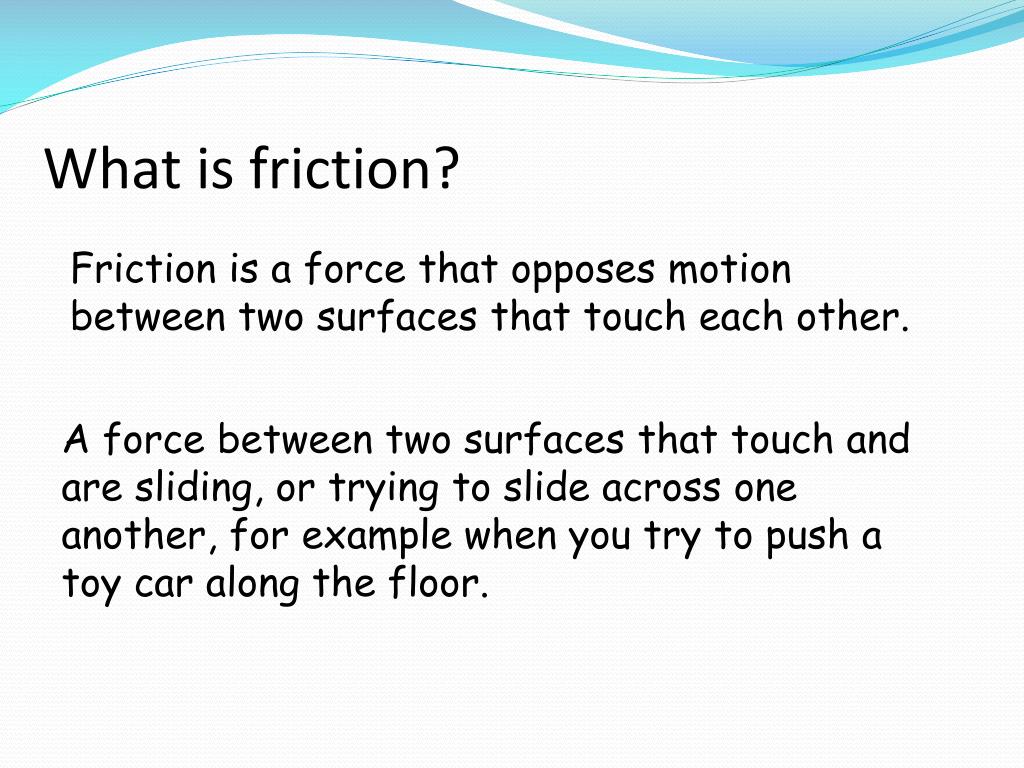 What is friction?

Friction is a force that opposes motion between two surfaces that touch each other.

A force between two surfaces that touch and are sliding, or trying to slide across one another, for example when you try to push a toy car along the floor.